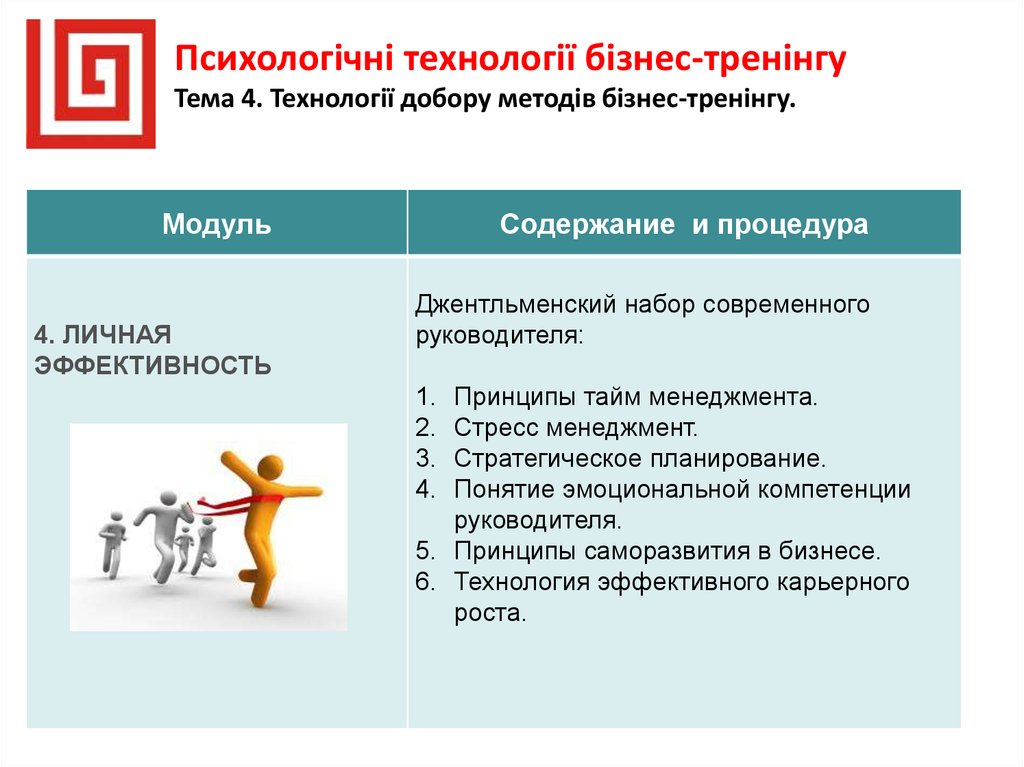 Психологічні технології бізнес-тренінгу
Тема 4. Технології добору методів бізнес-тренінгу.

| Модуль | Содержание и процедура |
|---|---|
| 4. ЛИЧНАЯ ЭФФЕКТИВНОСТЬ | Джентльменский набор современного руководителя: 1. Принципы тайм менеджмента. 2. Стресс менеджмент. 3. Стратегическое планирование. 4. Понятие эмоциональной компетенции руководителя. 5. Принципы саморазвития в бизнесе. 6. Технология эффективного карьерного роста. |